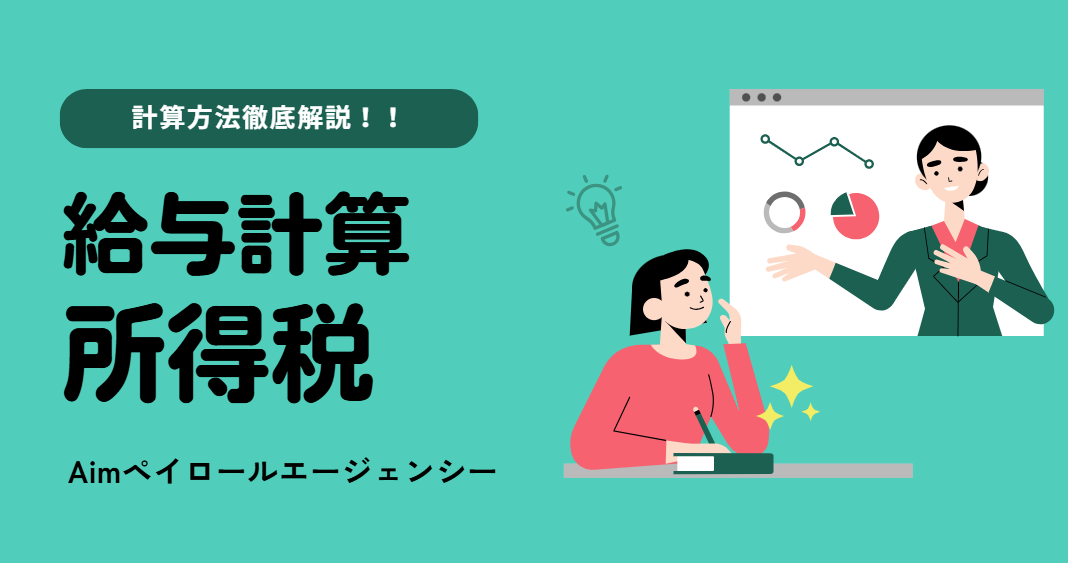 計算方法徹底解説！！

給与計算
所得税

Aimペイロールエージェンシー